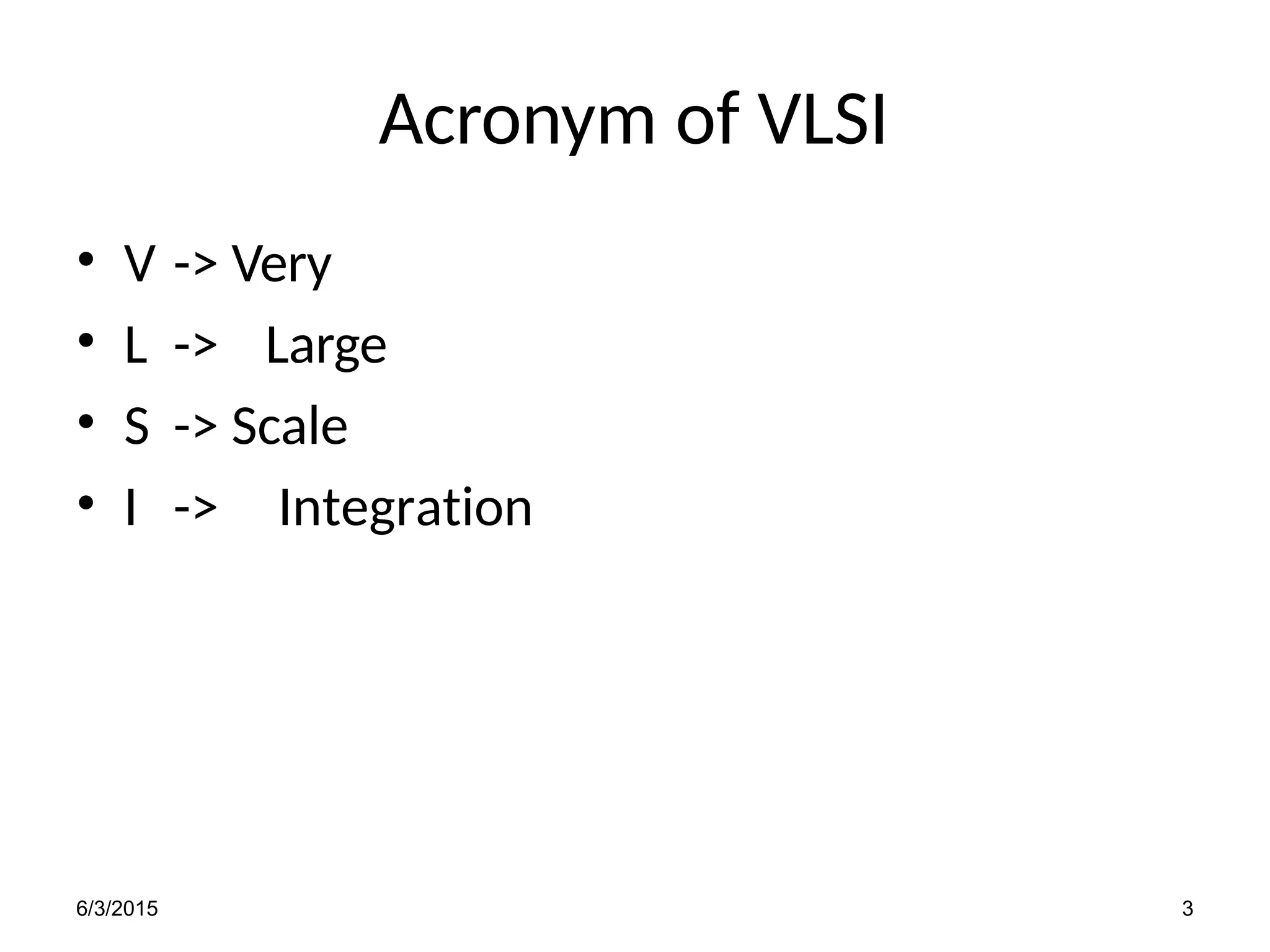 Acronym of VLSI

• V -> Very
• L -> Large
• S -> Scale
• I -> Integration

6/3/2015

3